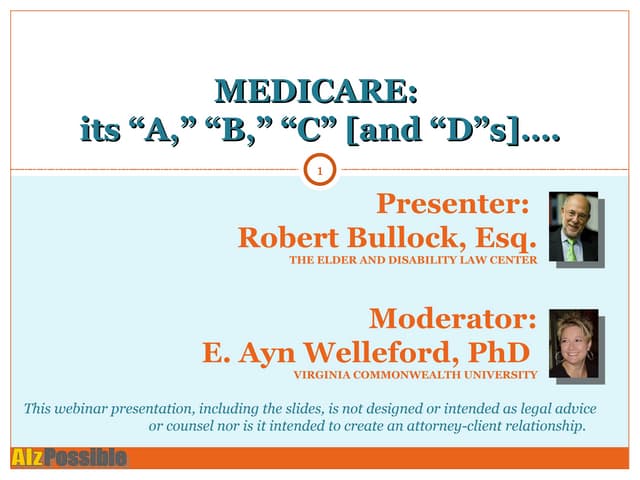 MEDICARE:
its “A,” “B,” “C” [and “D”s]....

1

Presenter:
Robert Bullock, Esq.
THE ELDER AND DISABILITY LAW CENTER

Moderator:
E. Ayn Welleford, PhD
VIRGINIA COMMONWEALTH UNIVERSITY

This webinar presentation, including the slides, is not designed or intended as legal advice or counsel nor is it intended to create an attorney-client relationship.

AlzPossible